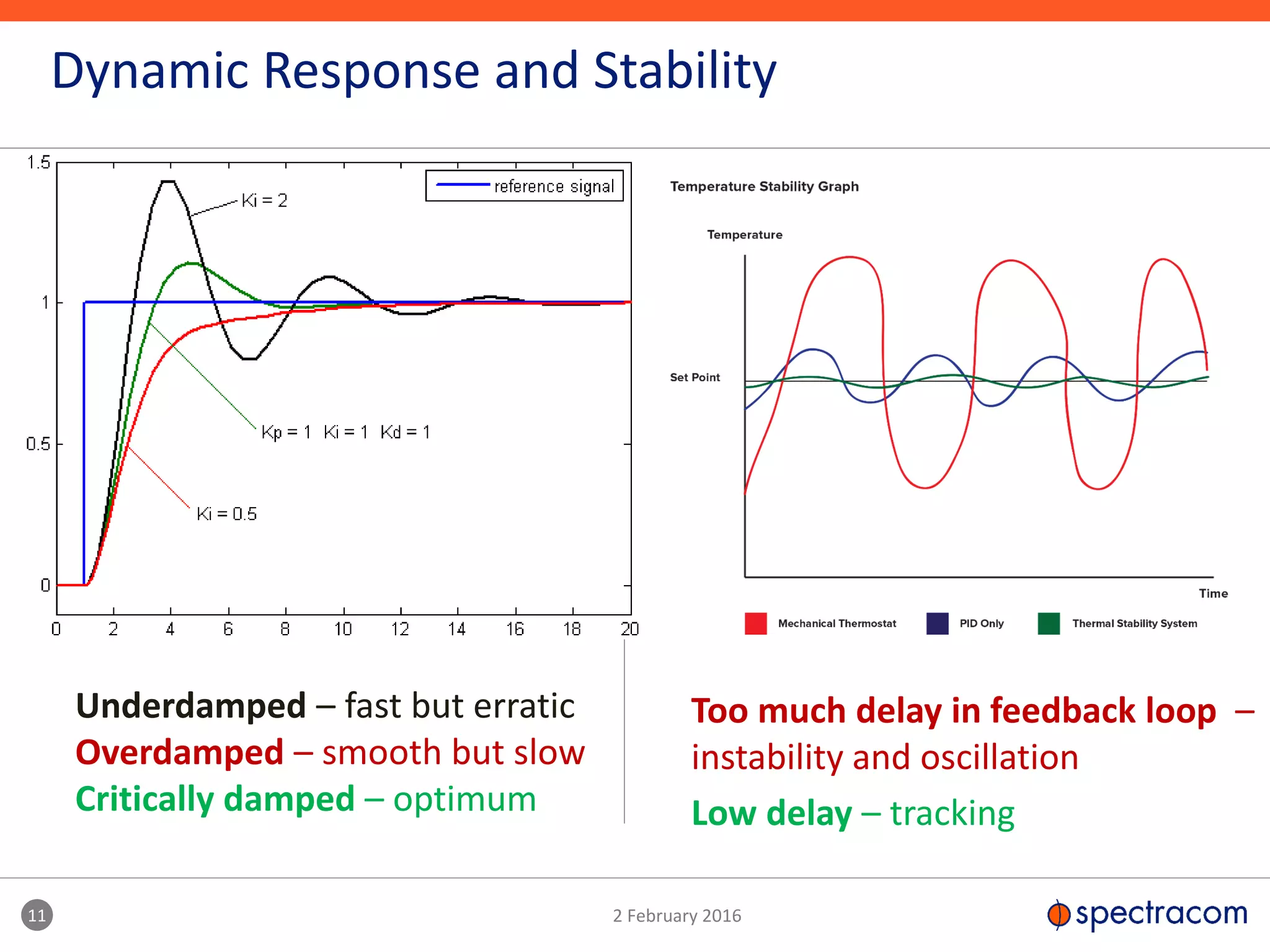 Dynamic Response and Stability

1.5
1
0.5
0
0 2 4 6 8 10 12 14 16 18 20

reference signal
Ki = 2
Kp = 1 Ki = 1 Kd = 1
Ki = 0.5

Temperature Stability Graph

Temperature
Set Point
Time

Mechanical Thermostat
PID Only
Thermal Stability System

Underdamped – fast but erratic
Overdamped – smooth but slow
Critically damped – optimum

Too much delay in feedback loop – instability and oscillation

Low delay – tracking

11

2 February 2016

spectracom